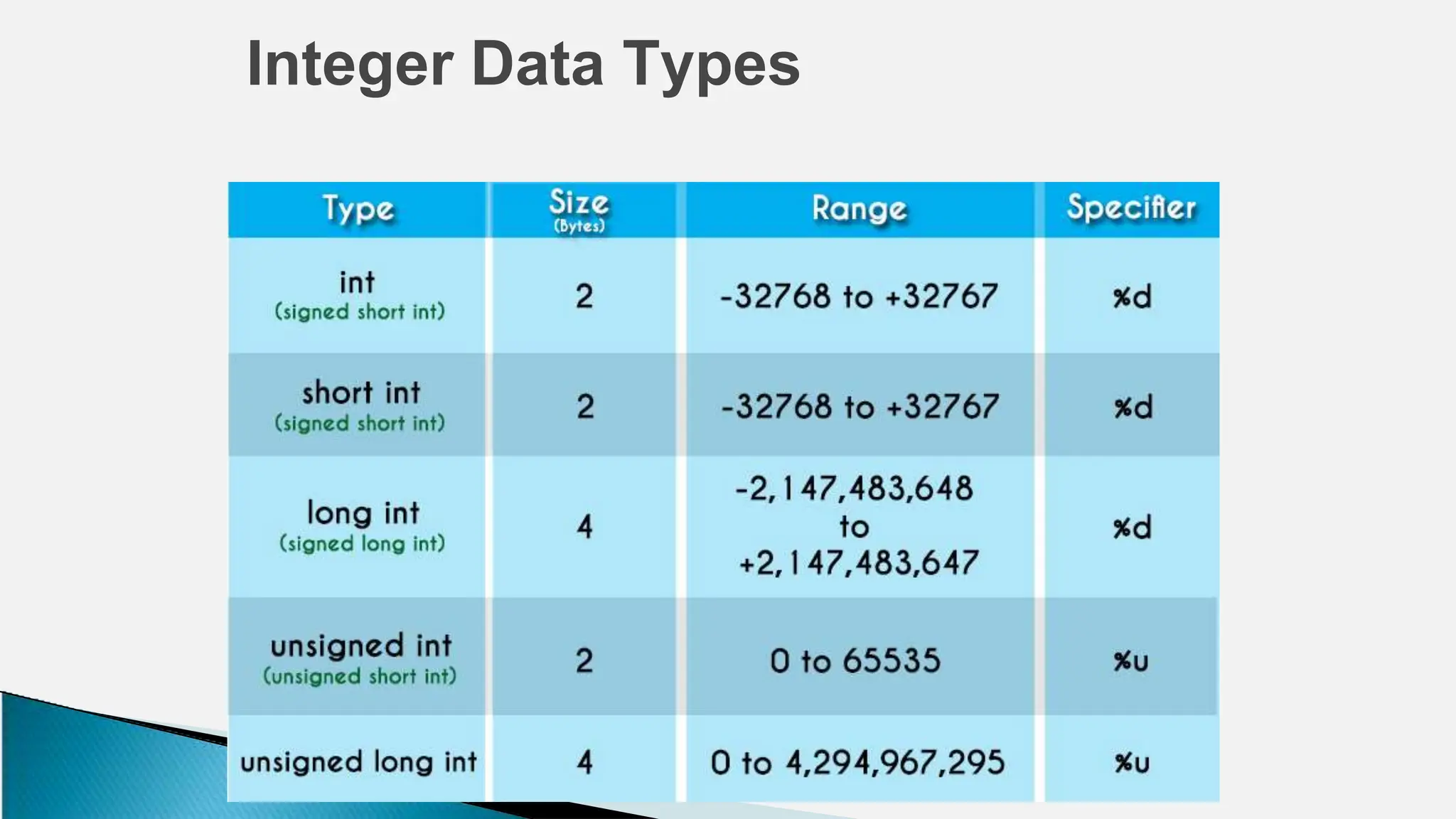 Integer Data Types

| Type | Size (Bytes) | Range | Specifier |
|---|---|---|---|
| int (signed short int) | 2 | -32768 to +32767 | %d |
| short int (signed short int) | 2 | -32768 to +32767 | %d |
| long int (signed long int) | 4 | -2,147,483,648 to +2,147,483,647 | %d |
| unsigned int (unsigned short int) | 2 | 0 to 65535 | %u |
| unsigned long int | 4 | 0 to 4,294,967,295 | %u |